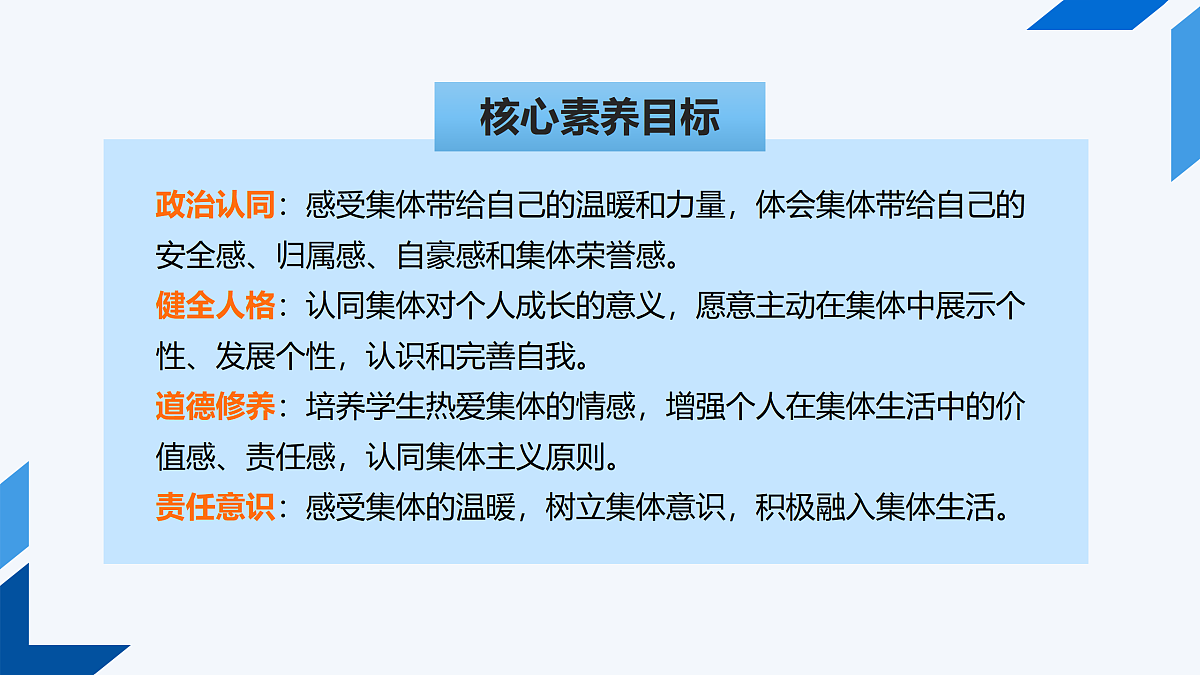 核心素养目标

政治认同：感受集体带给自己的温暖和力量，体会集体带给自己的安全感、归属感、自豪感和集体荣誉感。
健全人格：认同集体对个人成长的意义，愿意主动在集体中展示个性、发展个性，认识和完善自我。
道德修养：培养学生热爱集体的情感，增强个人在集体生活中的价值感、责任感，认同集体主义原则。
责任意识：感受集体的温暖，树立集体意识，积极融入集体生活。